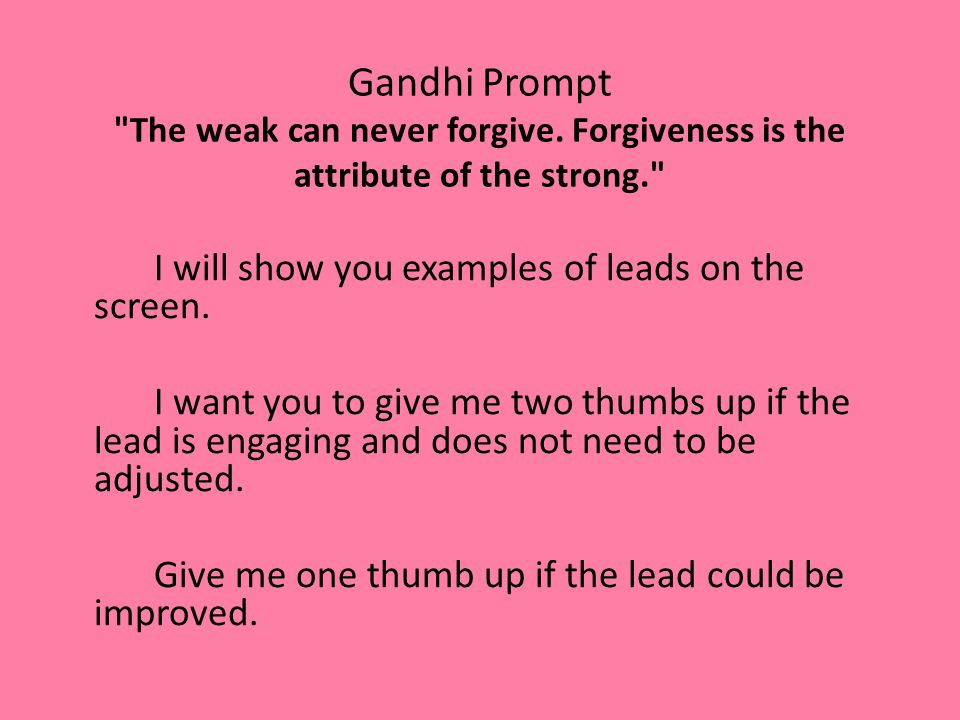 Gandhi Prompt
"The weak can never forgive. Forgiveness is the attribute of the strong."

I will show you examples of leads on the screen.

I want you to give me two thumbs up if the lead is engaging and does not need to be adjusted.

Give me one thumb up if the lead could be improved.